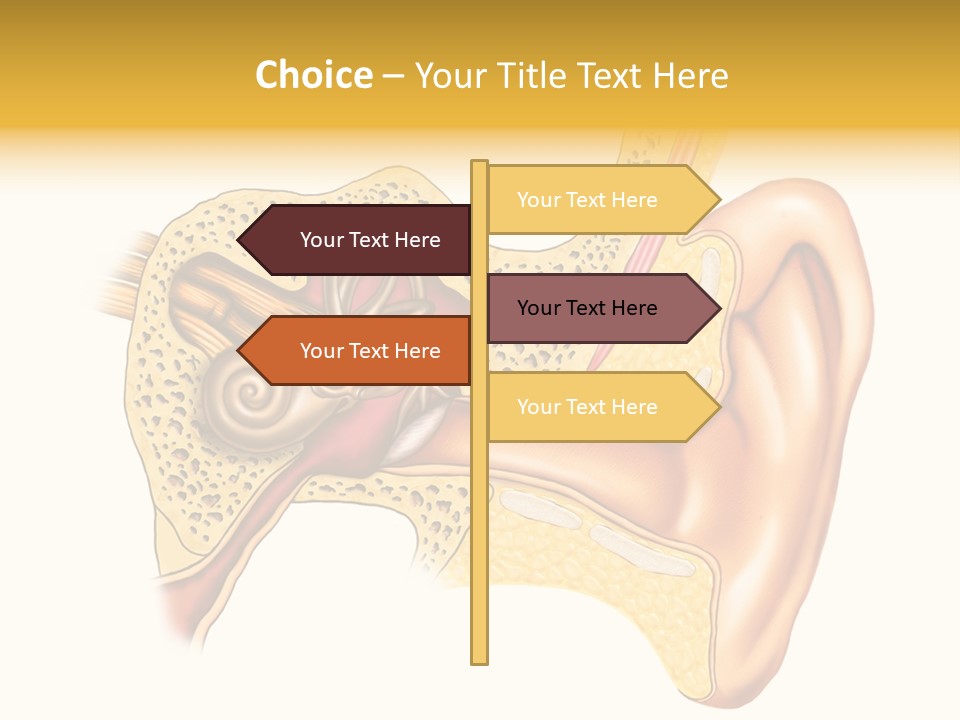 Choice – Your Title Text Here

Your Text Here

Your Text Here

Your Text Here

Your Text Here

Your Text Here